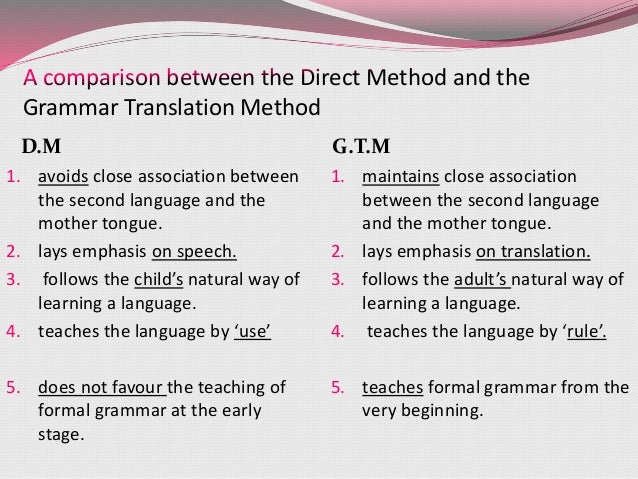 A comparison between the Direct Method and the Grammar Translation Method

D.M

1. avoids close association between the second language and the mother tongue.
2. lays emphasis on speech.
3. follows the child's natural way of learning a language.
4. teaches the language by 'use'
5. does not favour the teaching of formal grammar at the early stage.

G.T.M

1. maintains close association between the second language and the mother tongue.
2. lays emphasis on translation.
3. follows the adult's natural way of learning a language.
4. teaches the language by 'rule'.
5. teaches formal grammar from the very beginning.